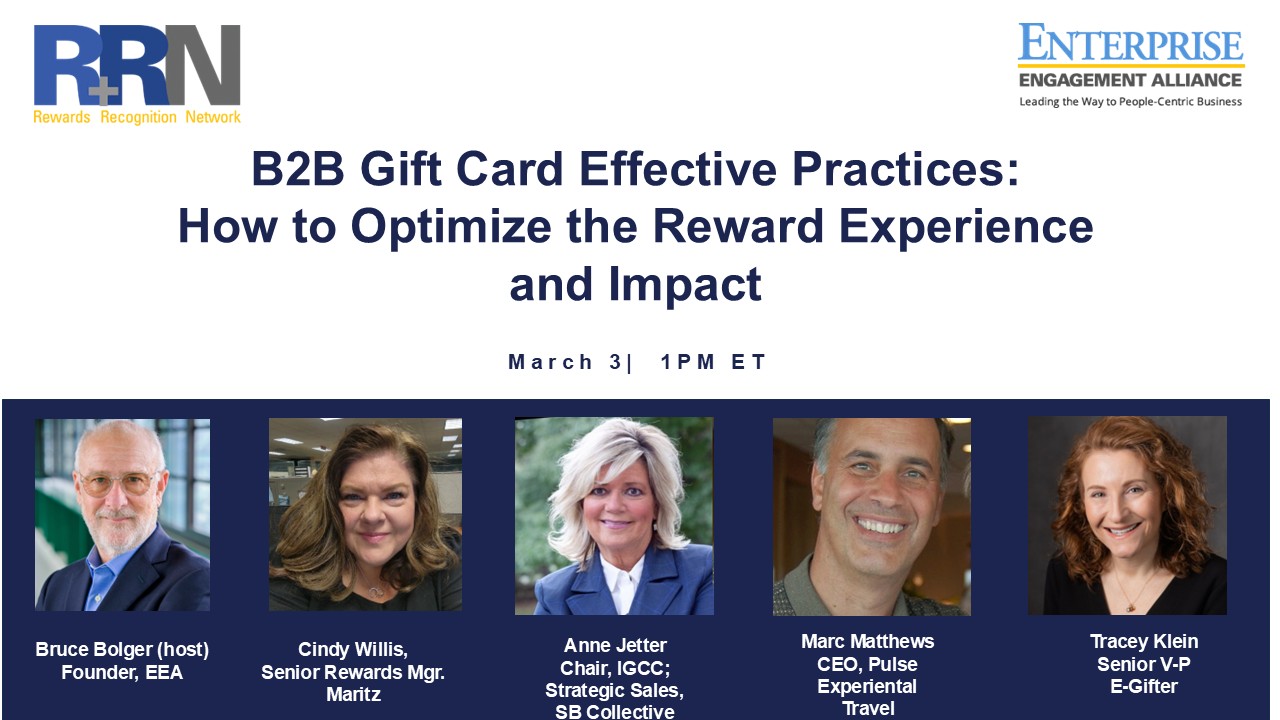 R+RN
Rewards Recognition Network

ENTERPRISE
ENGAGEMENT ALLIANCE
Leading the Way to People-Centric Business

B2B Gift Card Effective Practices: How to Optimize the Reward Experience and Impact

March 3| 1PM ET

Bruce Bolger (host)
Founder, EEA

Cindy Willis,
Senior Rewards Mgr.
Maritz

Anne Jetter
Chair, IGCC;
Strategic Sales,
SB Collective

Marc Matthews
CEO, Pulse
Experiental
Travel

Tracey Klein
Senior V-P
E-Gifter